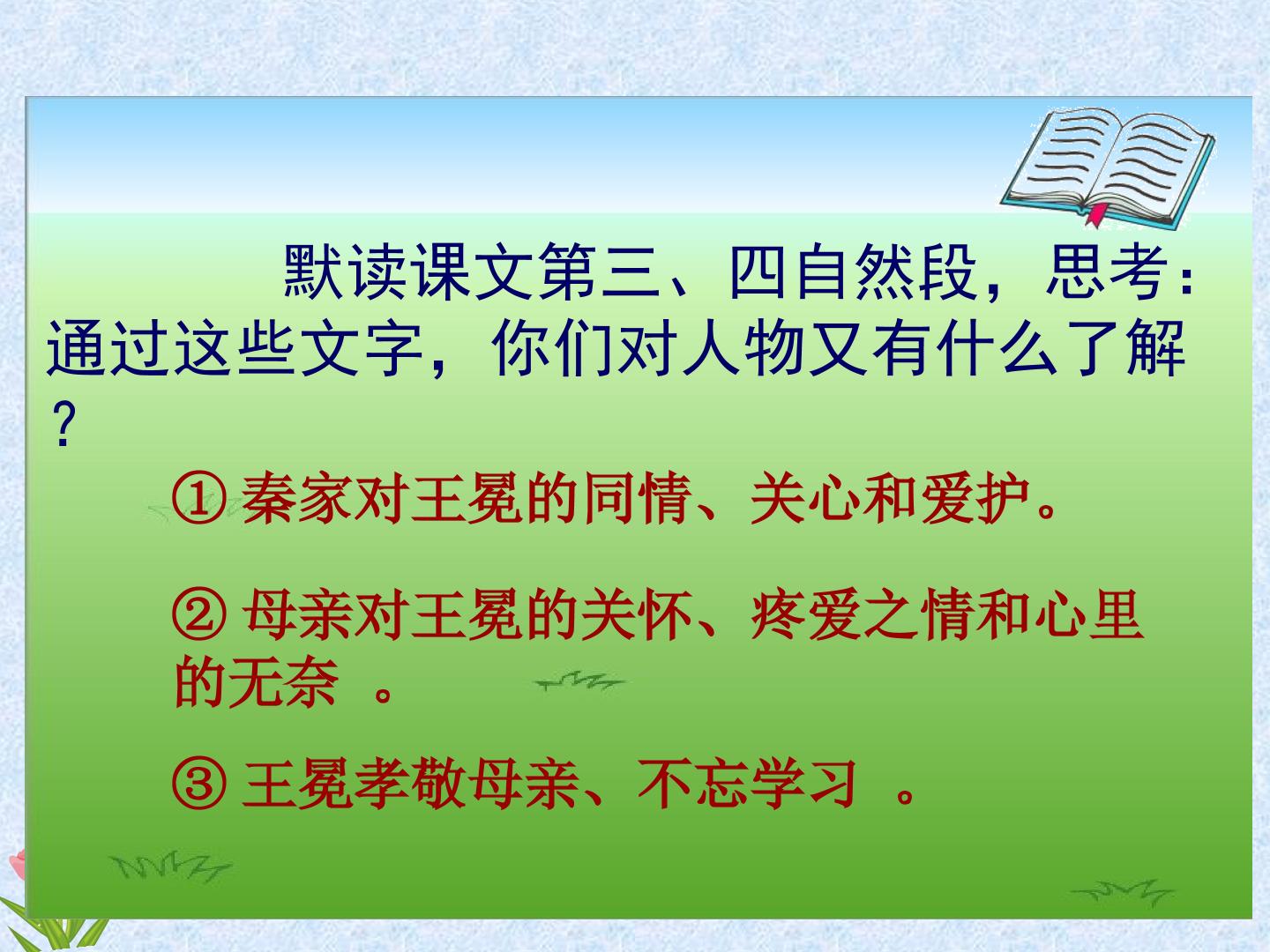 默读课文第三、四自然段，思考：通过这些文字，你们对人物又有什么了解？

① 秦家对王冕的同情、关心和爱护。

② 母亲对王冕的关怀、疼爱之情和心里的无奈 。

③ 王冕孝敬母亲、不忘学习 。